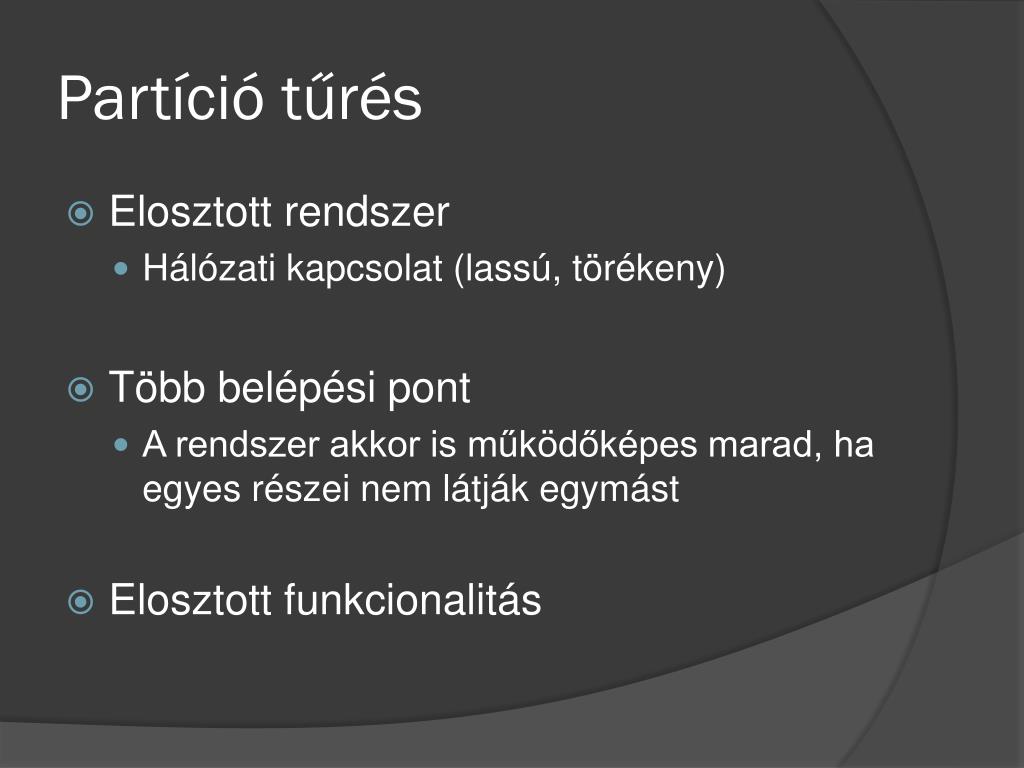 Partíció tűrés

Elosztott rendszer

Hálózati kapcsolat (lassú, törékeny)

Több belépési pont

A rendszer akkor is működőképes marad, ha egyes részei nem látják egymást

Elosztott funkcionalitás